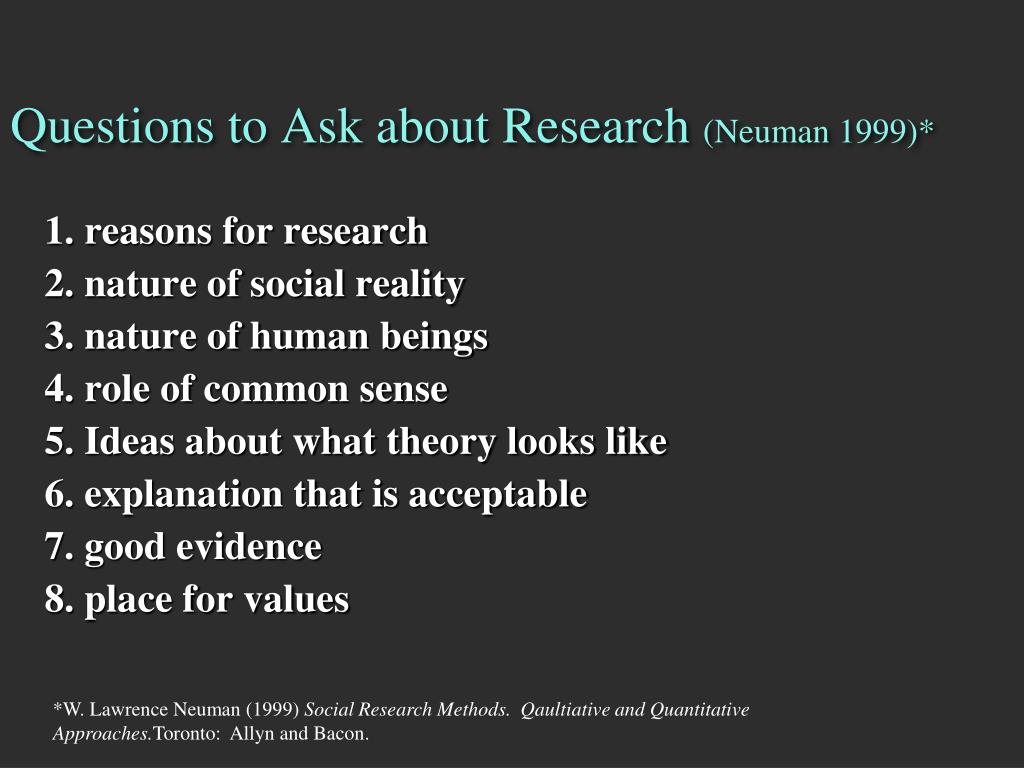 Questions to Ask about Research (Neuman 1999)*

1. reasons for research
2. nature of social reality
3. nature of human beings
4. role of common sense
5. Ideas about what theory looks like
6. explanation that is acceptable
7. good evidence
8. place for values

*W. Lawrence Neuman (1999) Social Research Methods. Qaultiative and Quantitative Approaches.Toronto: Allyn and Bacon.